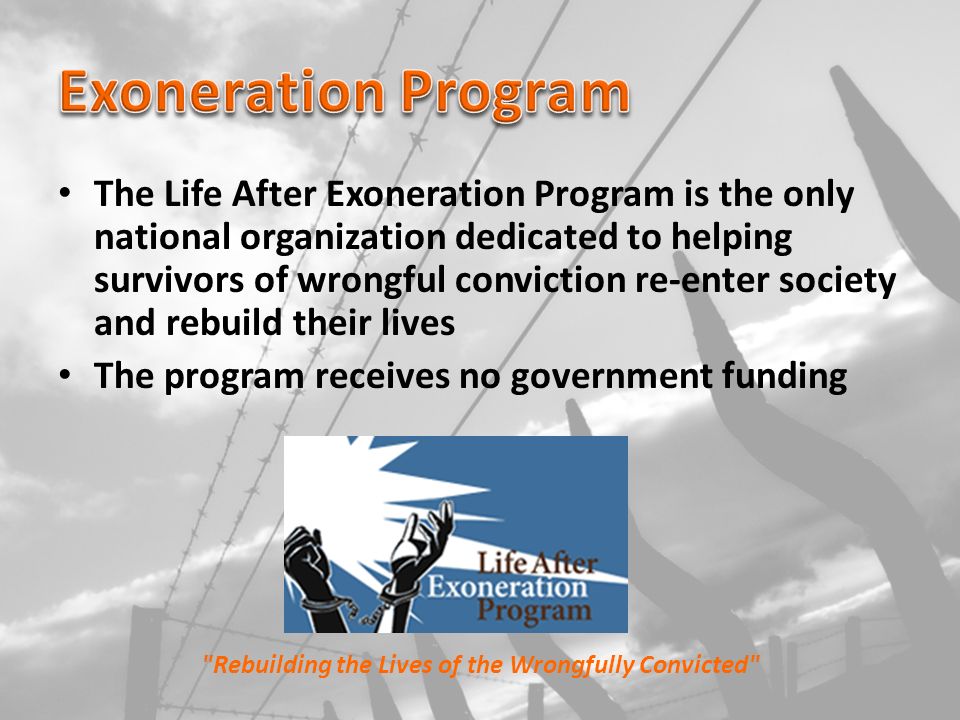 Exoneration Program

• The Life After Exoneration Program is the only national organization dedicated to helping survivors of wrongful conviction re-enter society and rebuild their lives
• The program receives no government funding

Life After Exoneration Program

"Rebuilding the Lives of the Wrongfully Convicted"